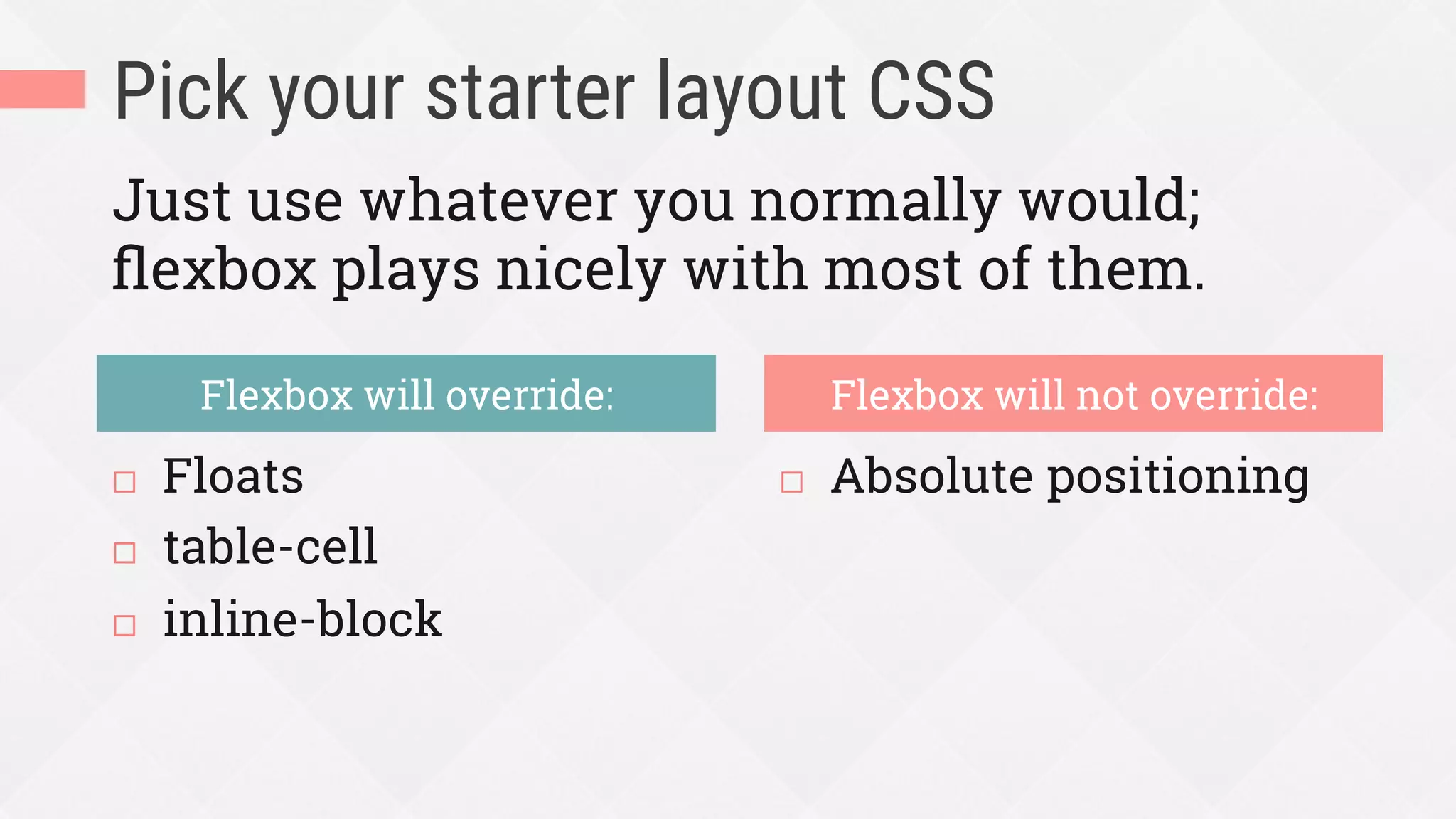 Pick your starter layout CSS

Just use whatever you normally would; flexbox plays nicely with most of them.

Flexbox will override:

□ Floats
□ table-cell
□ inline-block

Flexbox will not override:

□ Absolute positioning